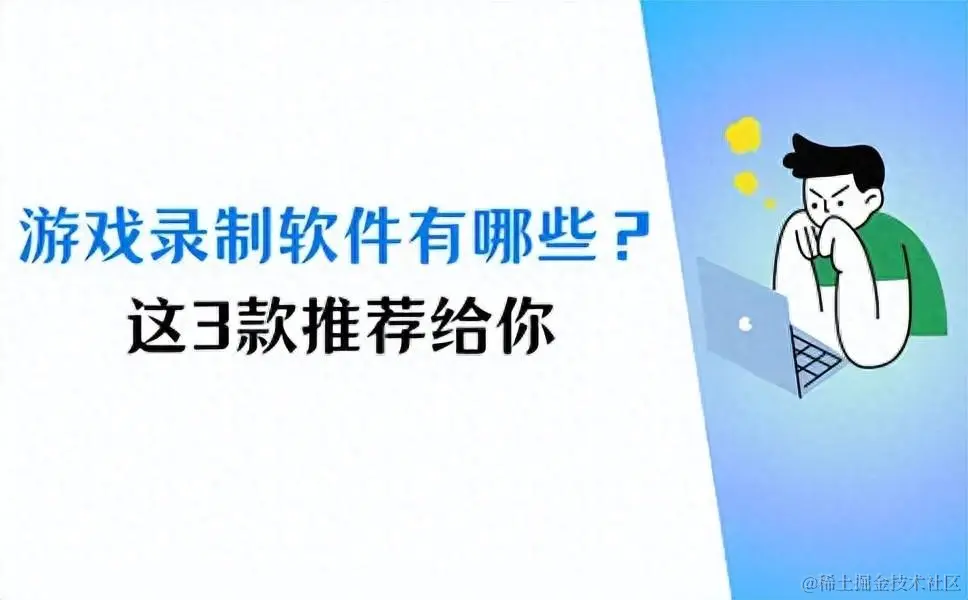 游戏录制软件有哪些？
这3款推荐给你

@稀土掘金技术社区